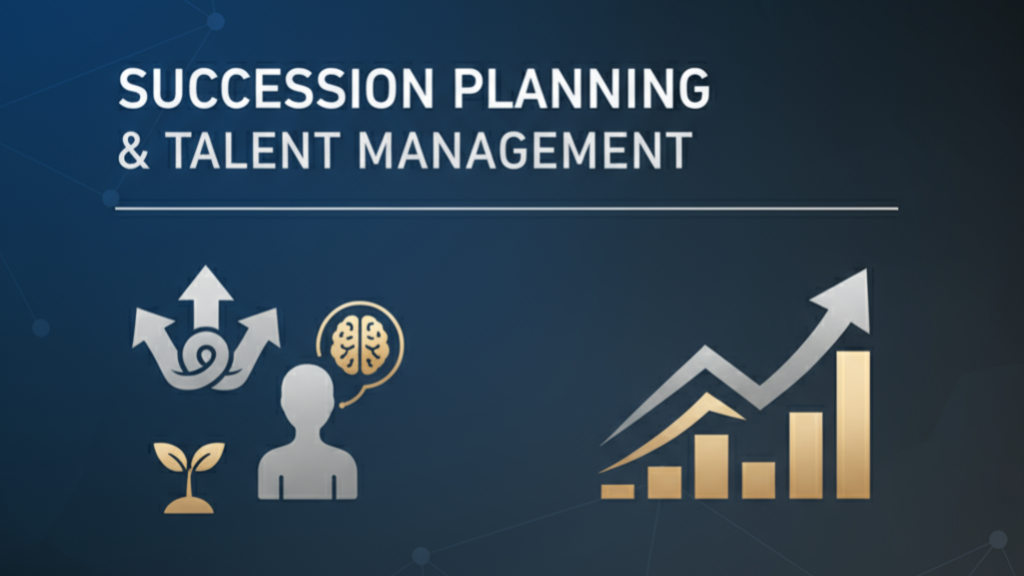 SUCCESSION PLANNING
& TALENT MANAGEMENT